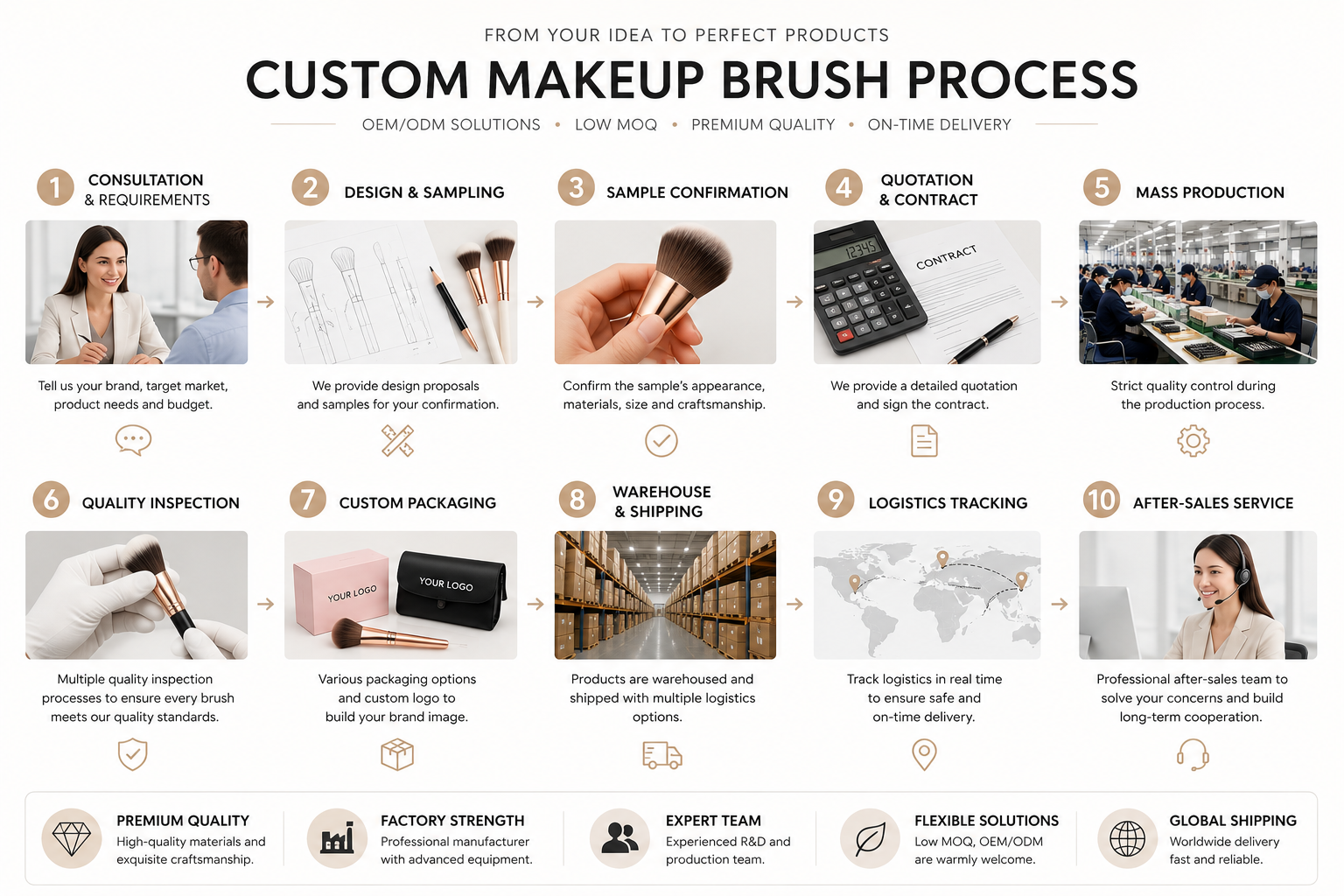 FROM YOUR IDEA TO PERFECT PRODUCTS

CUSTOM MAKEUP BRUSH PROCESS

OEM/ODM SOLUTIONS • LOW MOQ • PREMIUM QUALITY • ON-TIME DELIVERY

1 CONSULTATION & REQUIREMENTS

Tell us your brand, target market, product needs and budget.

2 DESIGN & SAMPLING

We provide design proposals and samples for your confirmation.

3 SAMPLE CONFIRMATION

Confirm the sample's appearance, materials, size and craftsmanship.

4 QUOTATION & CONTRACT

12345

CONTRACT

We provide a detailed quotation and sign the contract.

5 MASS PRODUCTION

Strict quality control during the production process.

6 QUALITY INSPECTION

Multiple quality inspection processes to ensure every brush meets our quality standards.

7 CUSTOM PACKAGING

YOUR LOGO

YOUR LOGO

Various packaging options and custom logo to build your brand image.

8 WAREHOUSE & SHIPPING

Products are warehoused and shipped with multiple logistics options.

9 LOGISTICS TRACKING

Track logistics in real time to ensure safe and on-time delivery.

10 AFTER-SALES SERVICE

Professional after-sales team to solve your concerns and build long-term cooperation.

PREMIUM QUALITY
High-quality materials and exquisite craftsmanship.

FACTORY STRENGTH
Professional manufacturer with advanced equipment.

EXPERT TEAM
Experienced R&D and production team.

FLEXIBLE SOLUTIONS
Low MOQ, OEM/ODM are warmly welcome.

GLOBAL SHIPPING
Worldwide delivery fast and reliable.